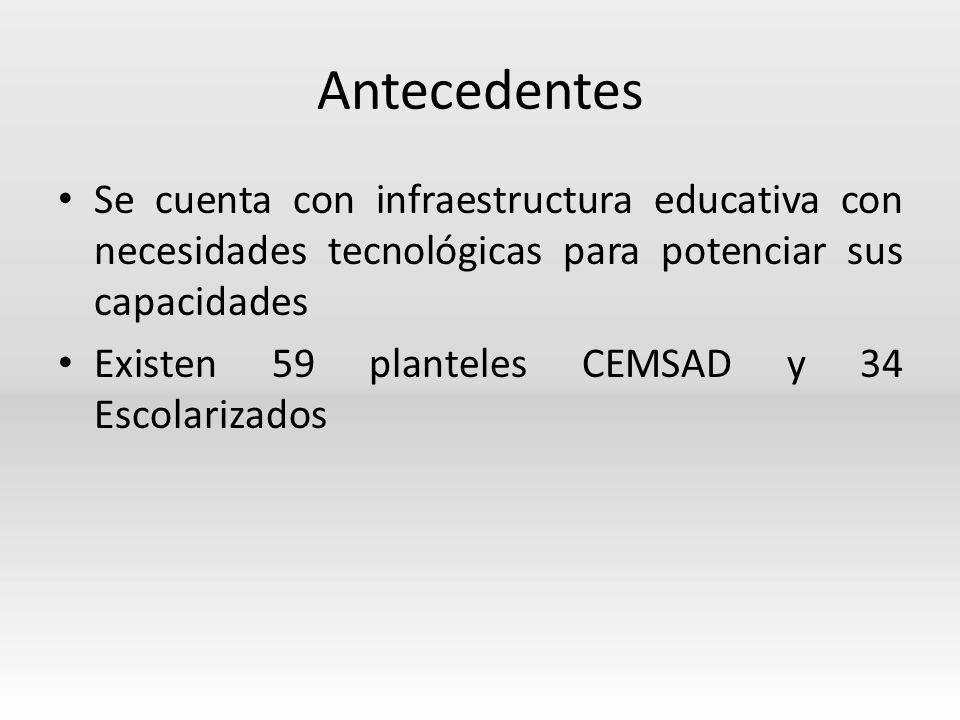 Antecedentes

• Se cuenta con infraestructura educativa con necesidades tecnológicas para potenciar sus capacidades

• Existen 59 planteles CEMSAD y 34 Escolarizados